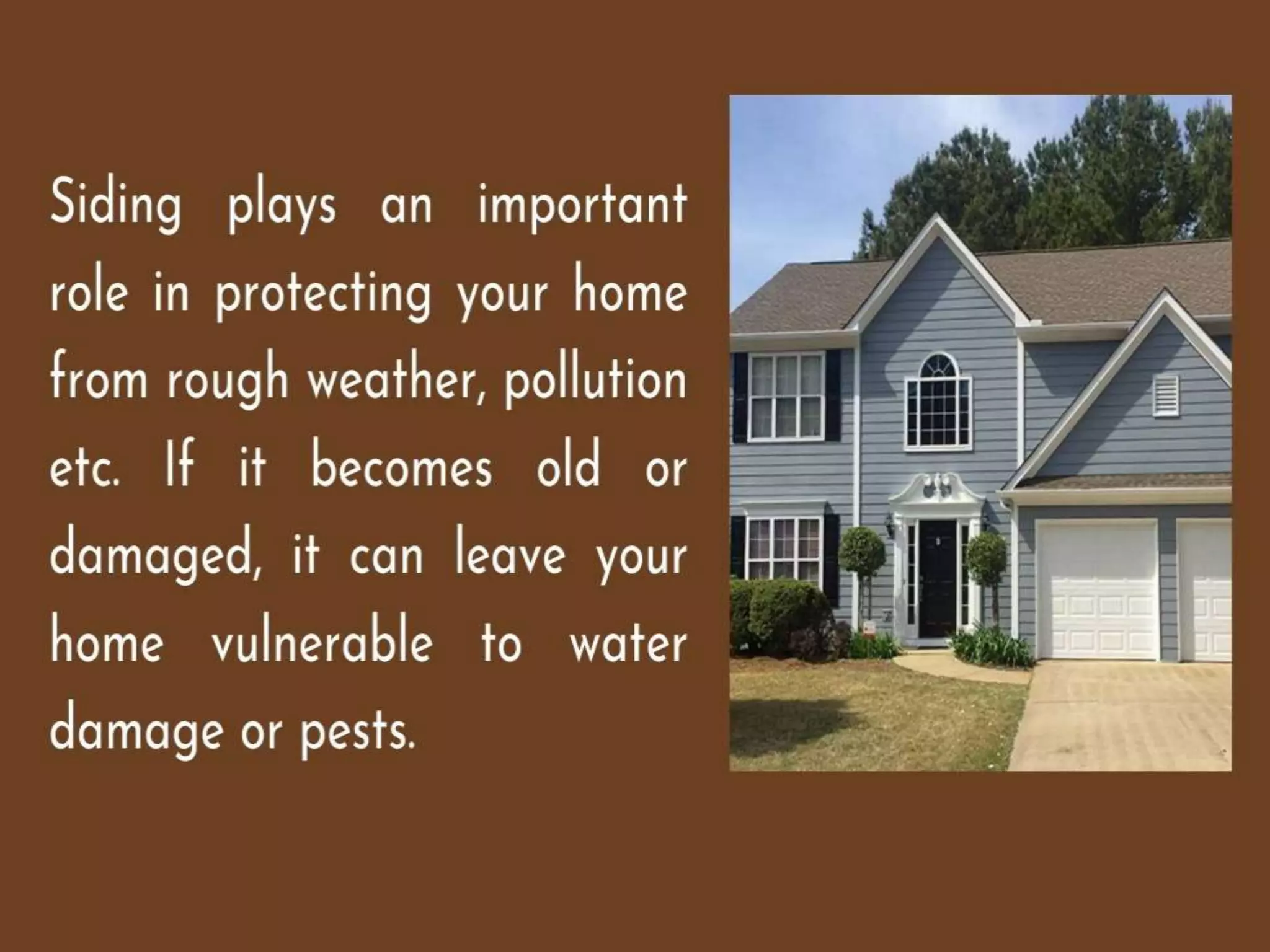 Siding plays an important role in protecting your home from rough weather, pollution etc. If it becomes old or damaged, it can leave your home vulnerable to water damage or pests.